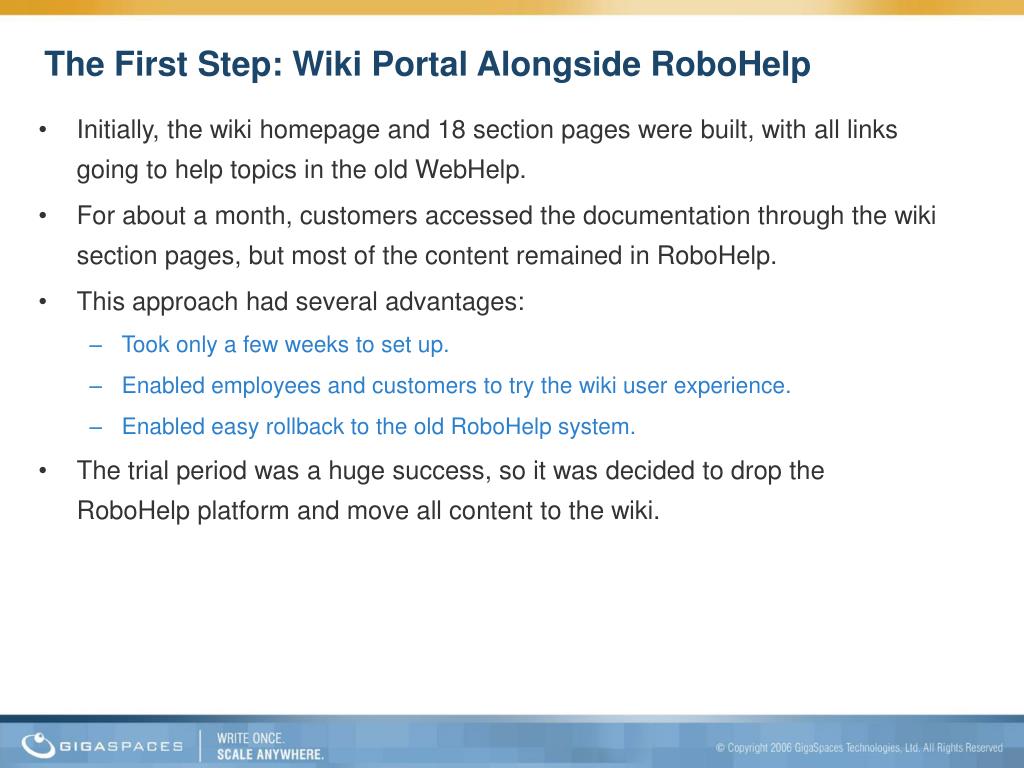 The First Step: Wiki Portal Alongside RoboHelp

• Initially, the wiki homepage and 18 section pages were built, with all links going to help topics in the old WebHelp.

• For about a month, customers accessed the documentation through the wiki section pages, but most of the content remained in RoboHelp.

• This approach had several advantages:

– Took only a few weeks to set up.

– Enabled employees and customers to try the wiki user experience.

– Enabled easy rollback to the old RoboHelp system.

• The trial period was a huge success, so it was decided to drop the RoboHelp platform and move all content to the wiki.

GIGASPACES WRITE ONCE. SCALE ANYWHERE.

© Copyright 2006 GigaSpaces Technologies, Ltd. All Rights Reserved